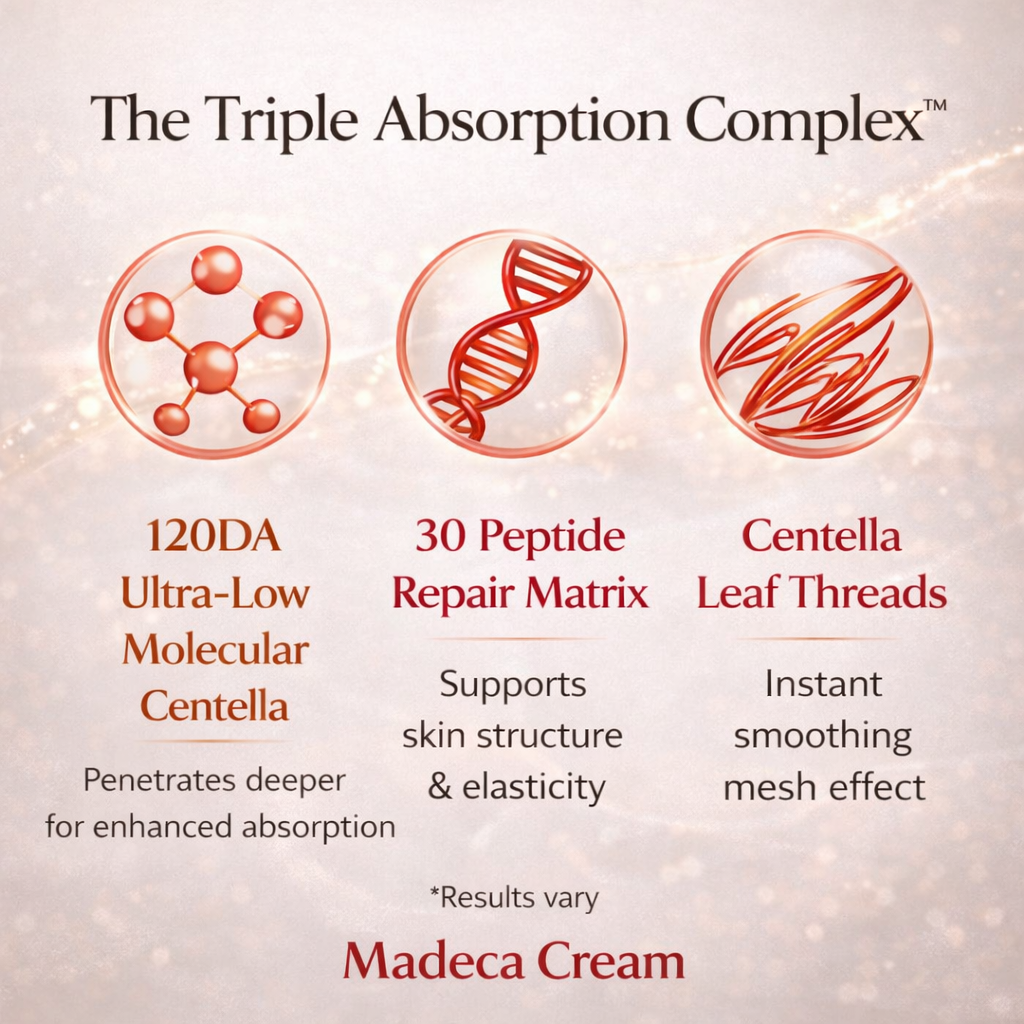 The Triple Absorption Complex™

120DA Ultra-Low Molecular Centella

Penetrates deeper for enhanced absorption

30 Peptide Repair Matrix

Supports skin structure & elasticity

Centella Leaf Threads

Instant smoothing mesh effect

*Results vary

Madeca Cream